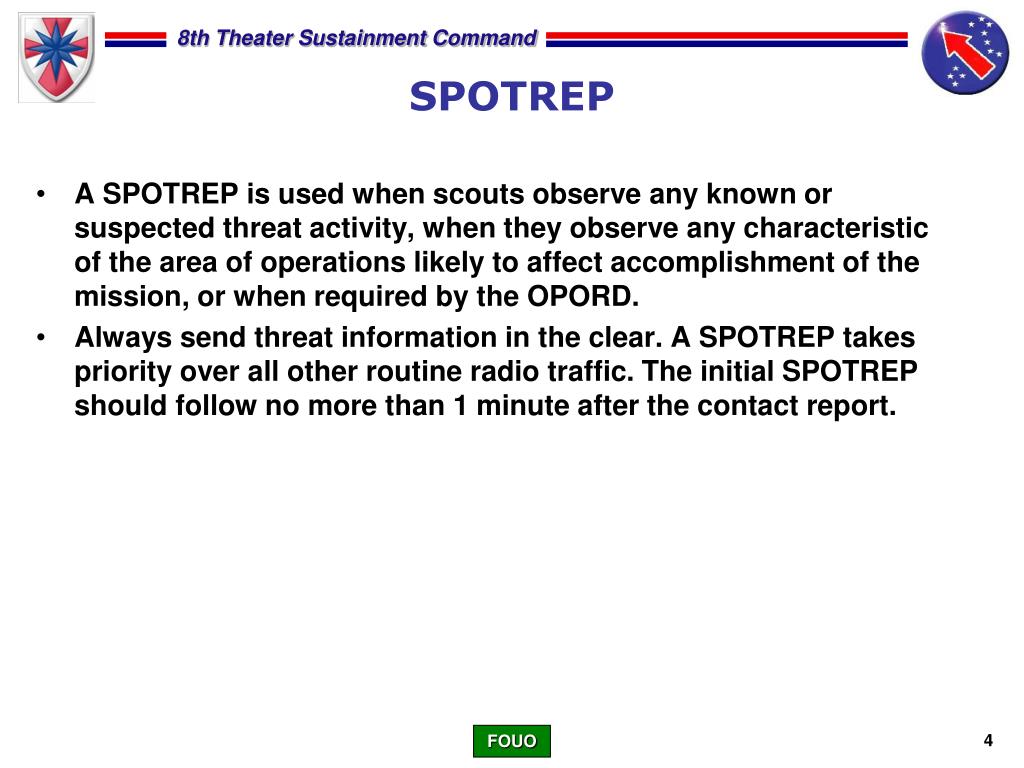 8th Theater Sustainment Command

SPOTREP

• A SPOTREP is used when scouts observe any known or suspected threat activity, when they observe any characteristic of the area of operations likely to affect accomplishment of the mission, or when required by the OPORD.

• Always send threat information in the clear. A SPOTREP takes priority over all other routine radio traffic. The initial SPOTREP should follow no more than 1 minute after the contact report.

FOUO

4